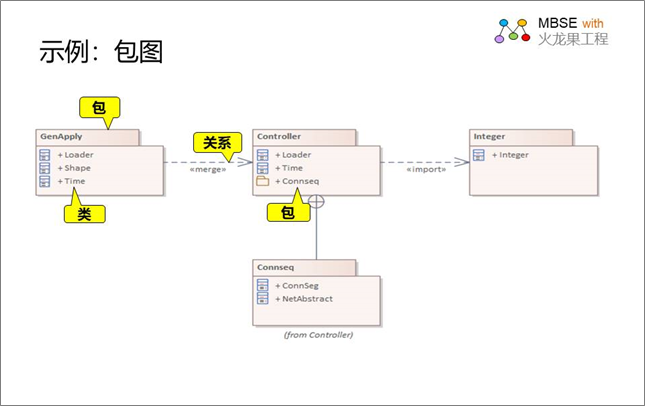 MBSE with
火龙果工程

示例：包图

包

GenApply
+ Loader
+ Shape
+ Time

类

关系

«merge»

Controller
+ Loader
+ Time
+ Connseq

包

«import»

Integer
+ Integer

Connseq
+ ConnSeg
+ NetAbstract

(from Controller)